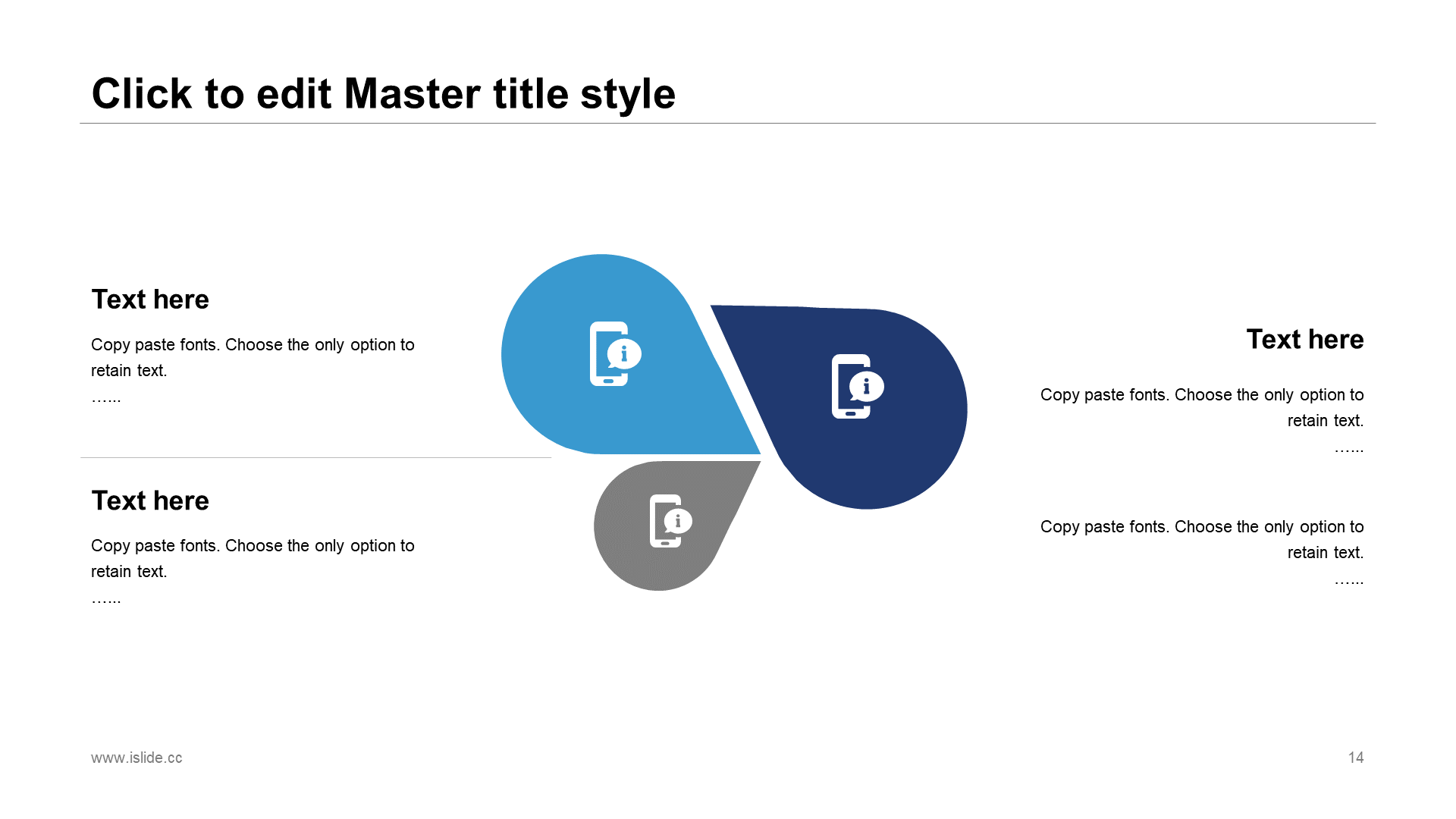 Click to edit Master title style

Text here

Copy paste fonts. Choose the only option to retain text.
……

Text here

Copy paste fonts. Choose the only option to retain text.
……

Text here

Copy paste fonts. Choose the only option to retain text.
……

Copy paste fonts. Choose the only option to retain text.
……

www.islide.cc

14